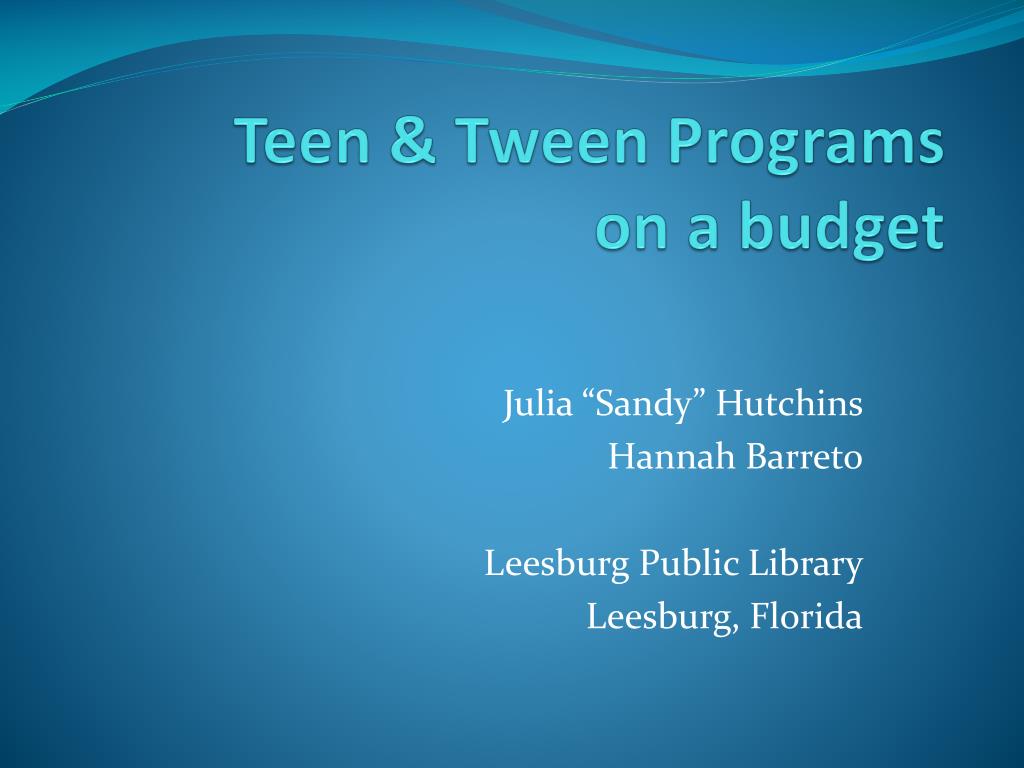 Teen & Tween Programs on a budget

Julia “Sandy” Hutchins
Hannah Barreto

Leesburg Public Library
Leesburg, Florida